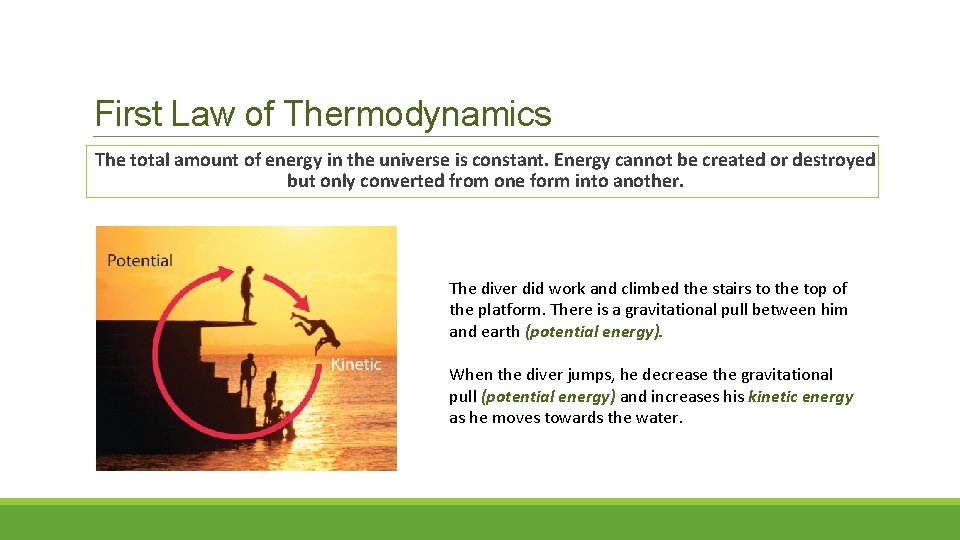 First Law of Thermodynamics

The total amount of energy in the universe is constant. Energy cannot be created or destroyed but only converted from one form into another.

Potential

Kinetic

The diver did work and climbed the stairs to the top of the platform. There is a gravitational pull between him and earth (potential energy).

When the diver jumps, he decrease the gravitational pull (potential energy) and increases his kinetic energy as he moves towards the water.